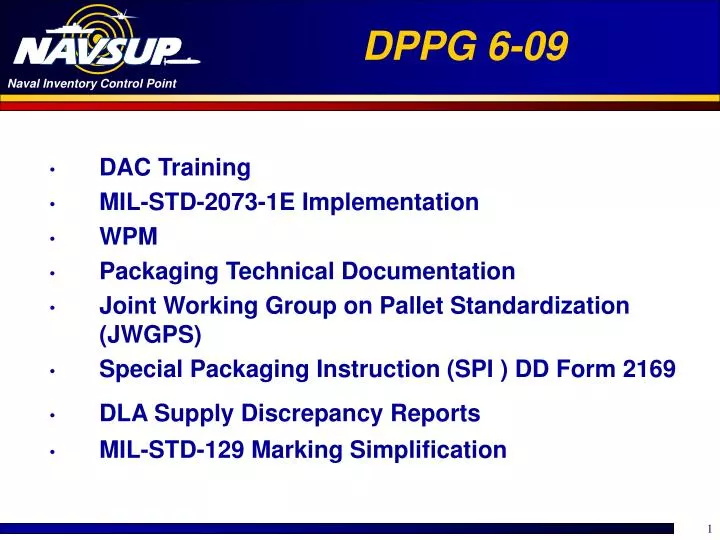 NAVSUP
Naval Inventory Control Point

DPPG 6-09

• DAC Training
• MIL-STD-2073-1E Implementation
• WPM
• Packaging Technical Documentation
• Joint Working Group on Pallet Standardization (JWGPS)
• Special Packaging Instruction (SPI ) DD Form 2169
• DLA Supply Discrepancy Reports
• MIL-STD-129 Marking Simplification

1